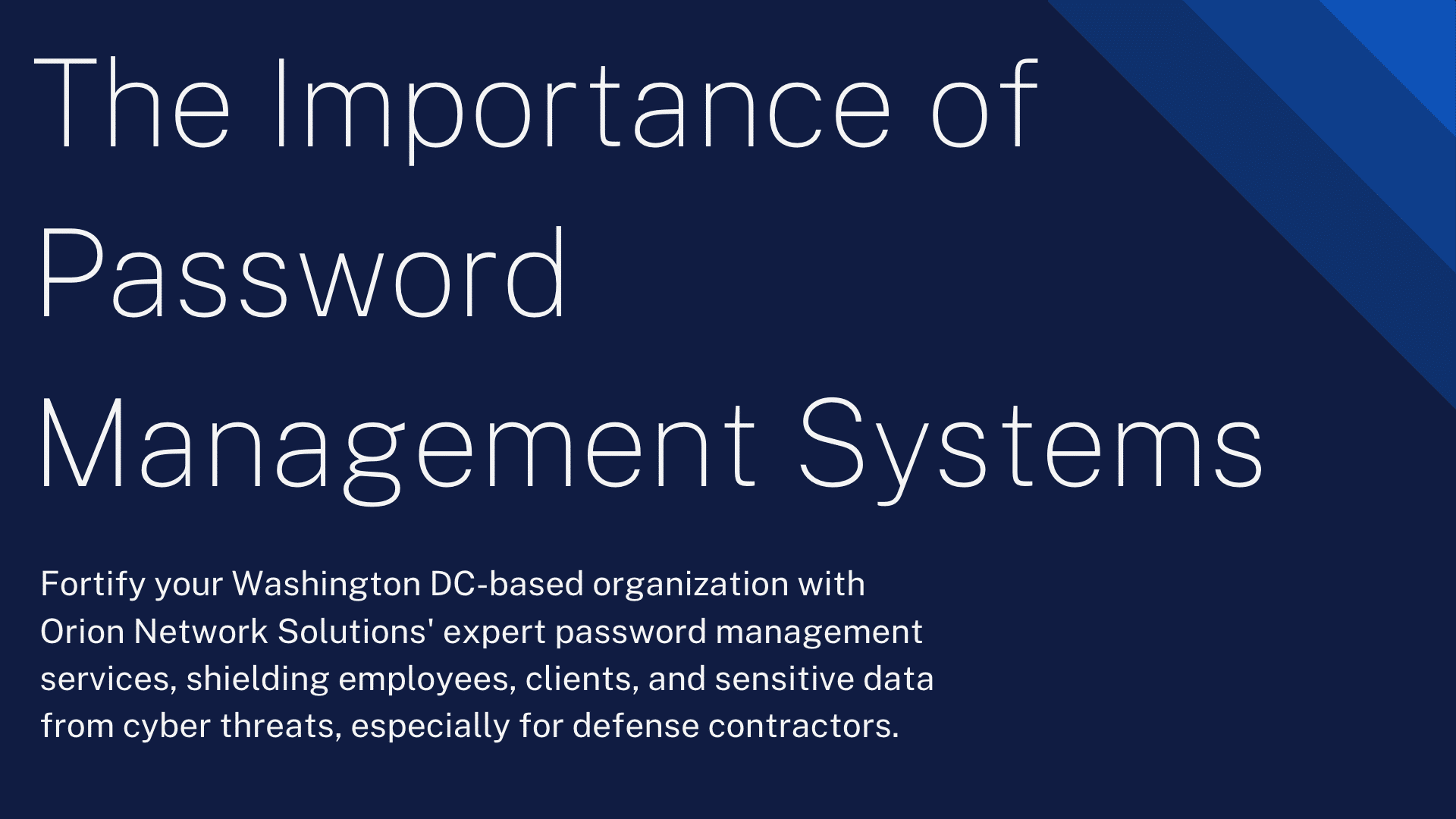 The Importance of Password Management Systems

Fortify your Washington DC-based organization with Orion Network Solutions' expert password management services, shielding employees, clients, and sensitive data from cyber threats, especially for defense contractors.